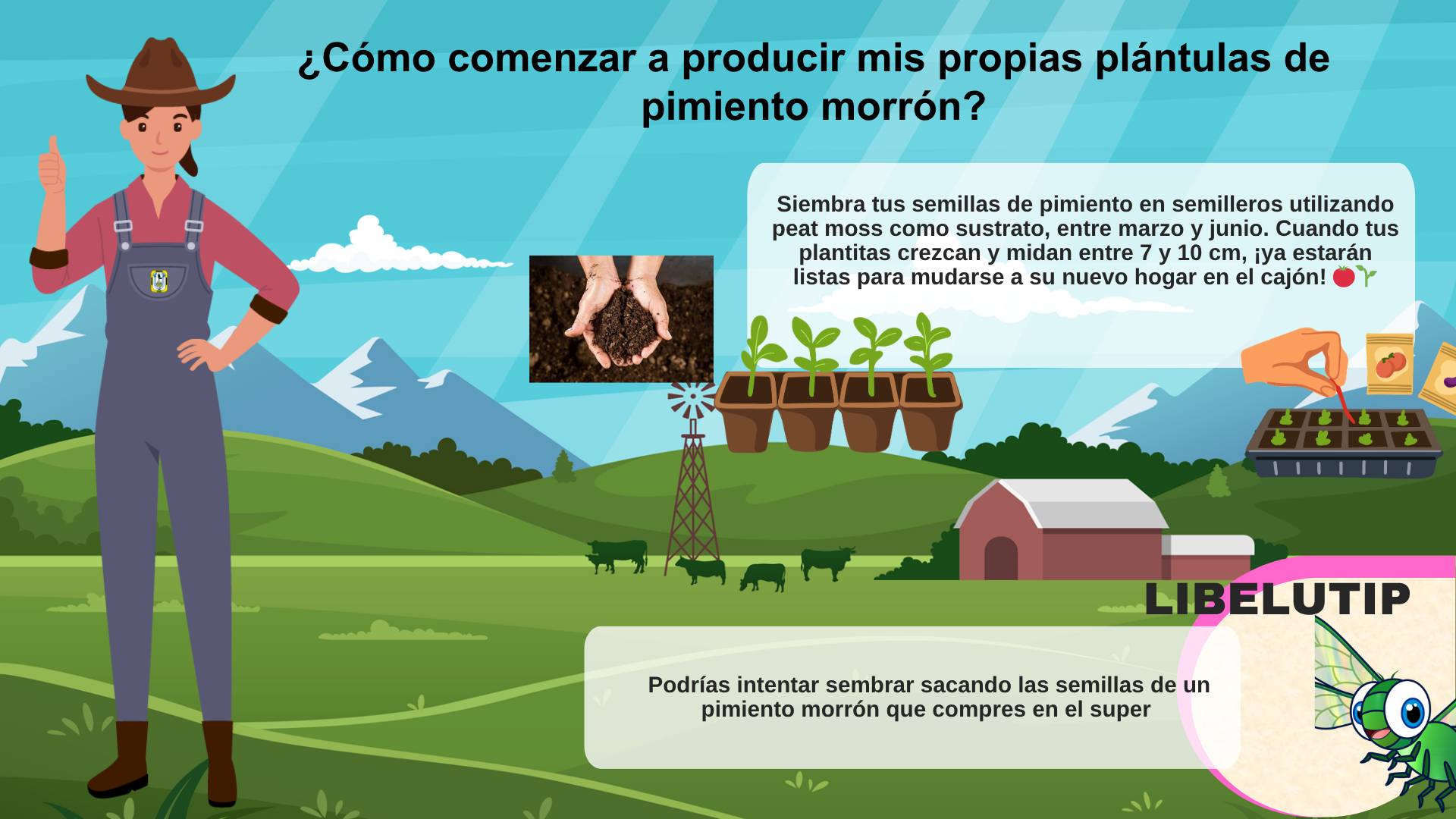 ¿Cómo comenzar a producir mis propias plántulas de pimiento morrón?

Siembra tus semillas de pimiento en semilleros utilizando peat moss como sustrato, entre marzo y junio. Cuando tus plantitas crezcan y midan entre 7 y 10 cm, ¡ya estarán listas para mudarse a su nuevo hogar en el cajón! 🍅🌱

LIBELUTIP

Podrías intentar sembrar sacando las semillas de un pimiento morrón que compres en el super